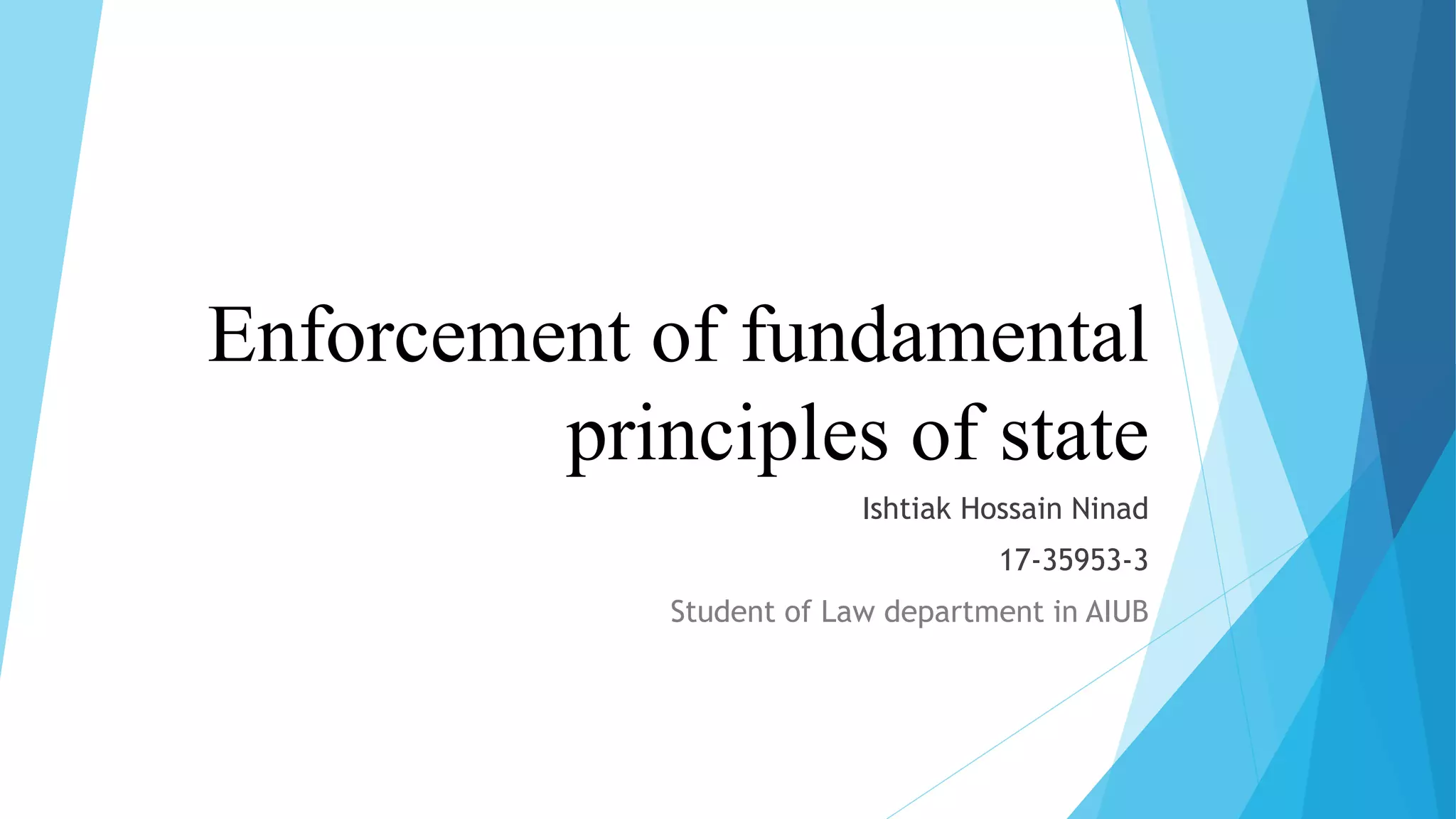 Enforcement of fundamental principles of state

Ishtiak Hossain Ninad

17-35953-3

Student of Law department in AIUB